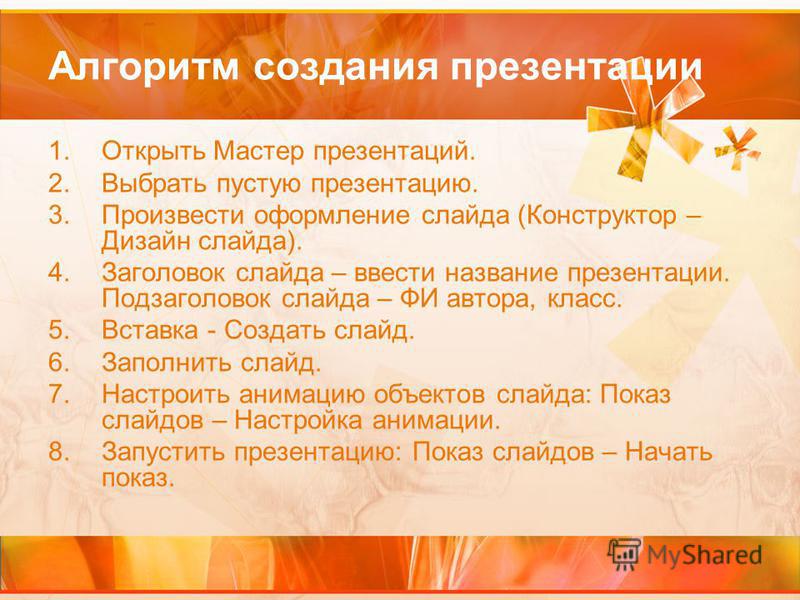 Алгоритм создания презентации

1. Открыть Мастер презентаций.
2. Выбрать пустую презентацию.
3. Произвести оформление слайда (Конструктор – Дизайн слайда).
4. Заголовок слайда – ввести название презентации. Подзаголовок слайда – ФИ автора, класс.
5. Вставка - Создать слайд.
6. Заполнить слайд.
7. Настроить анимацию объектов слайда: Показ слайдов – Настройка анимации.
8. Запустить презентацию: Показ слайдов – Начать показ.

MyShared